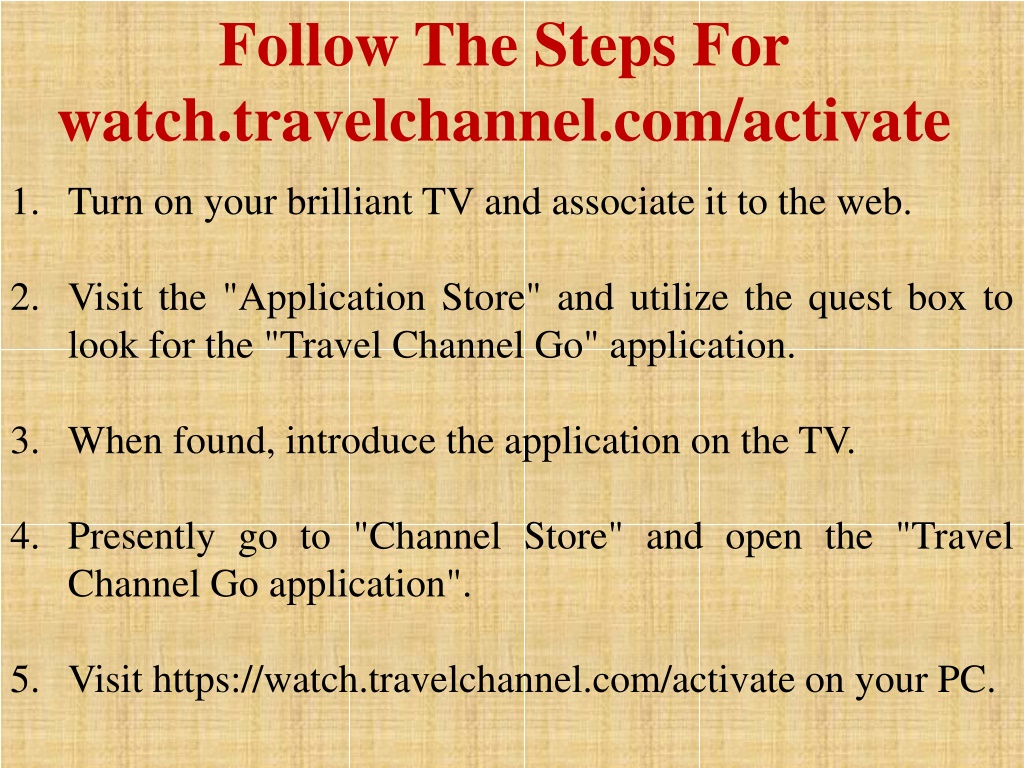 Follow The Steps For watch.travelchannel.com/activate

1. Turn on your brilliant TV and associate it to the web.

2. Visit the "Application Store" and utilize the quest box to look for the "Travel Channel Go" application.

3. When found, introduce the application on the TV.

4. Presently go to "Channel Store" and open the "Travel Channel Go application".

5. Visit https://watch.travelchannel.com/activate on your PC.